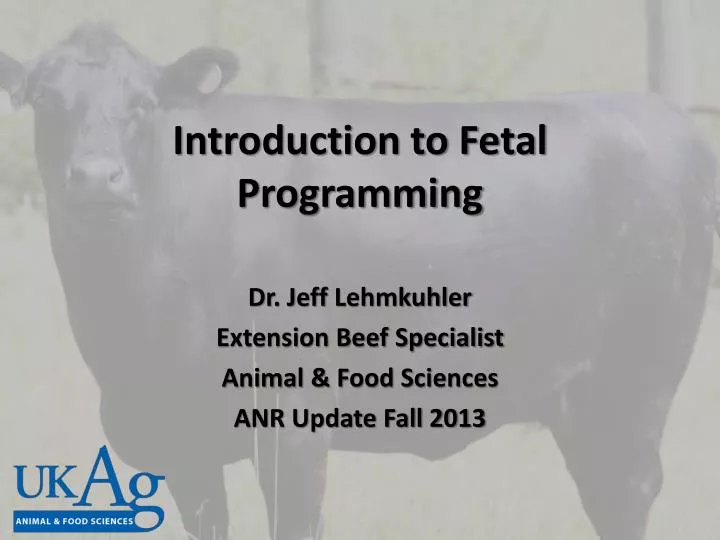 Introduction to Fetal Programming

Dr. Jeff Lehmkuhler
Extension Beef Specialist
Animal & Food Sciences
ANR Update Fall 2013

UKAg
ANIMAL & FOOD SCIENCES